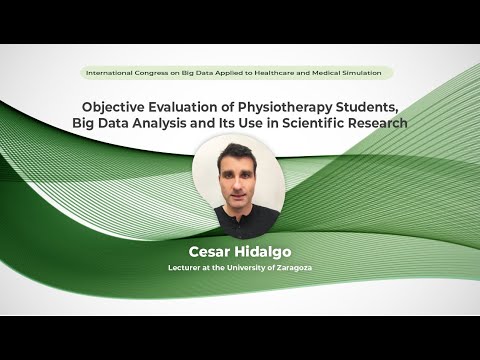 International Congress on Big Data Applied to Healthcare and Medical Simulation

Objective Evaluation of Physiotherapy Students, Big Data Analysis and Its Use in Scientific Research

Cesar Hidalgo

Lecturer at the University of Zaragoza